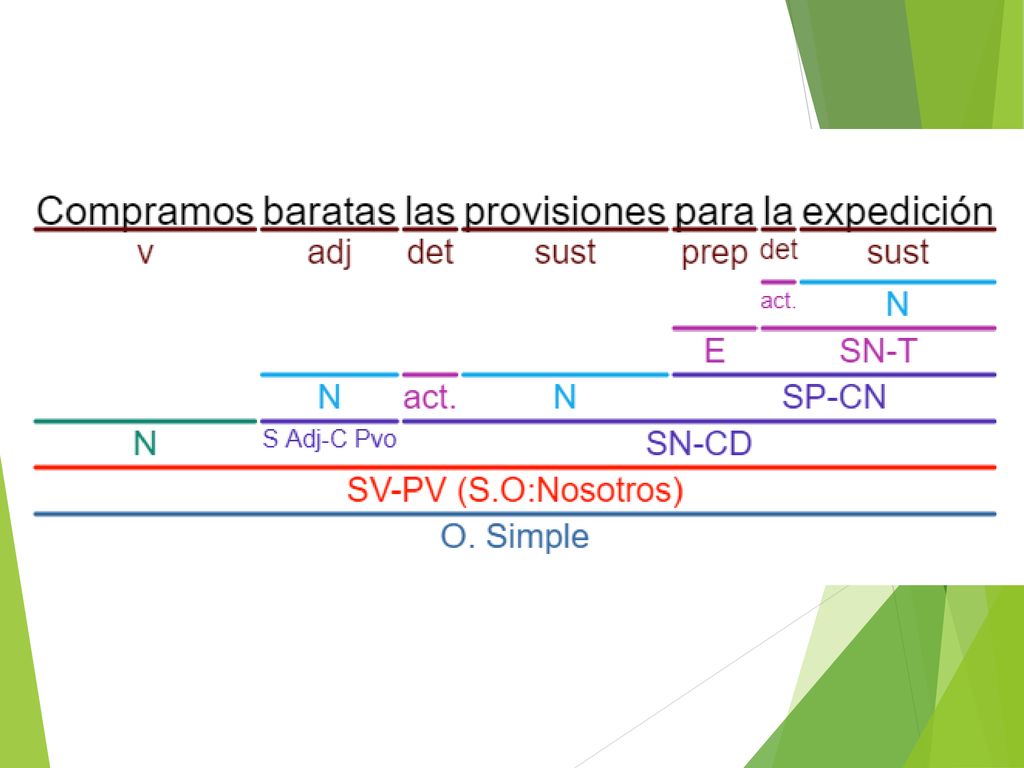 Compramos baratas las provisiones para la expedición
v adj det sust prep det sust

act. N

E SN-T

N act. N SP-CN

N S Adj-C Pvo SN-CD

SV-PV (S.O:Nosotros)

O. Simple